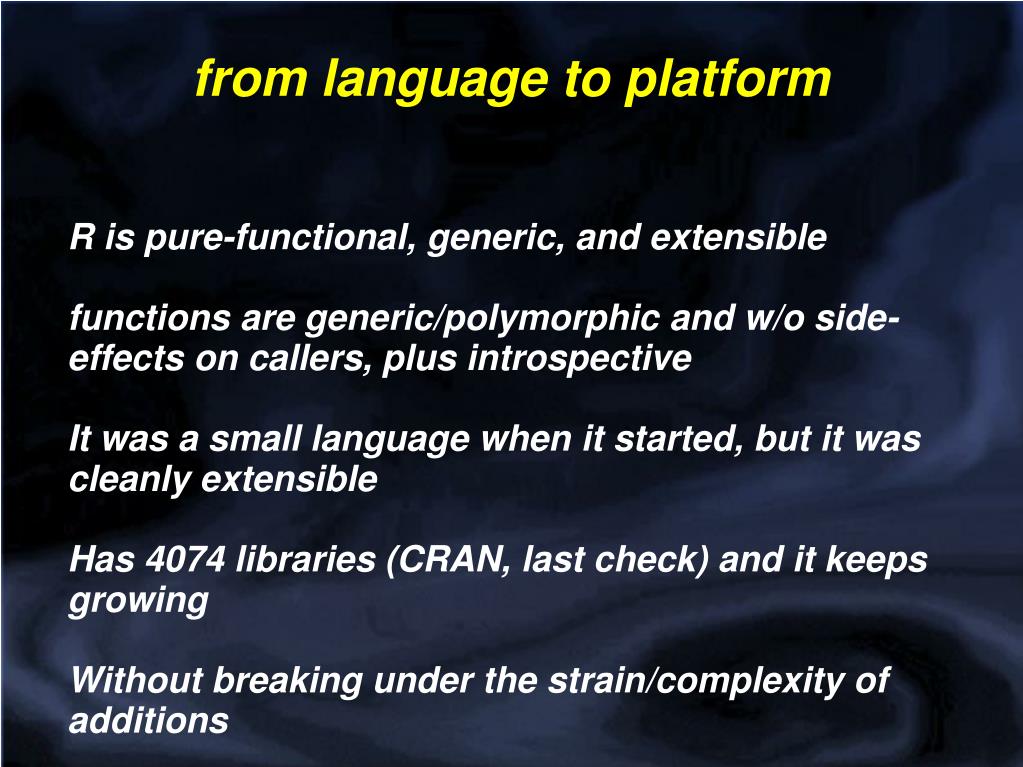 from language to platform

R is pure-functional, generic, and extensible

functions are generic/polymorphic and w/o side-effects on callers, plus introspective

It was a small language when it started, but it was cleanly extensible

Has 4074 libraries (CRAN, last check) and it keeps growing

Without breaking under the strain/complexity of additions